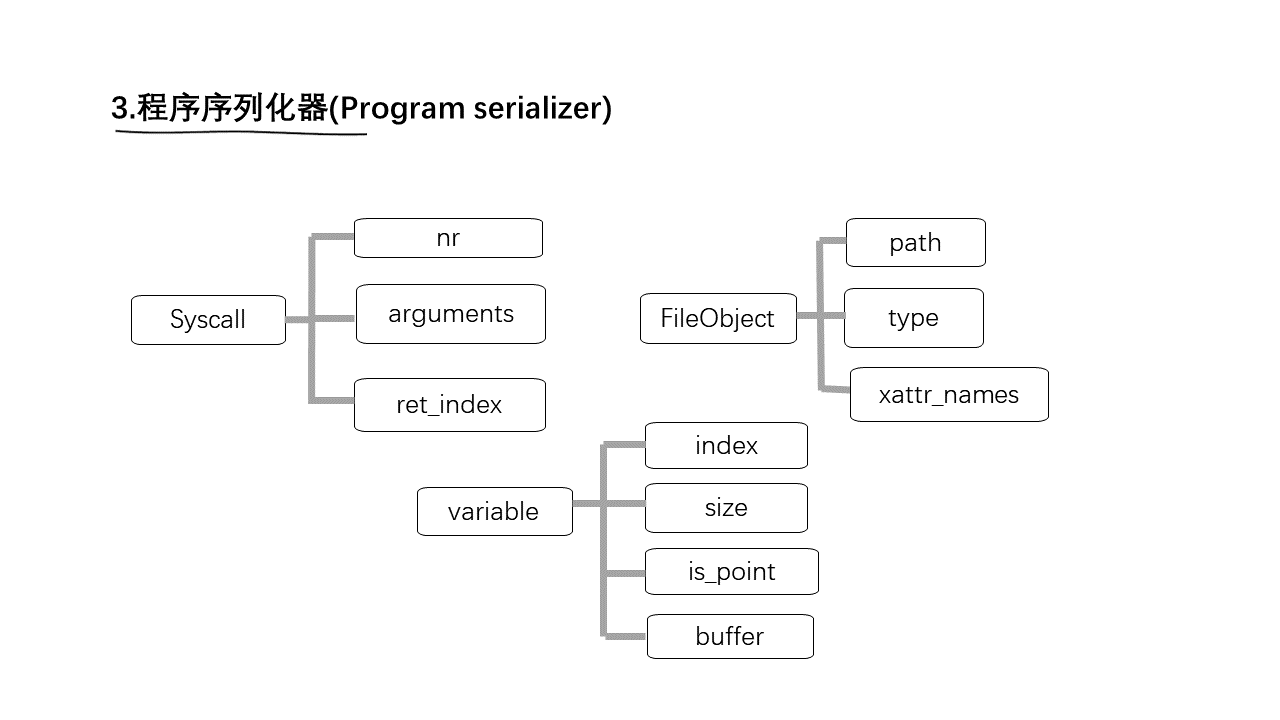 3.程序序列化器(Program serializer)

Syscall
nr
arguments
ret_index

FileObject
path
type
xattr_names

variable
index
size
is_point
buffer